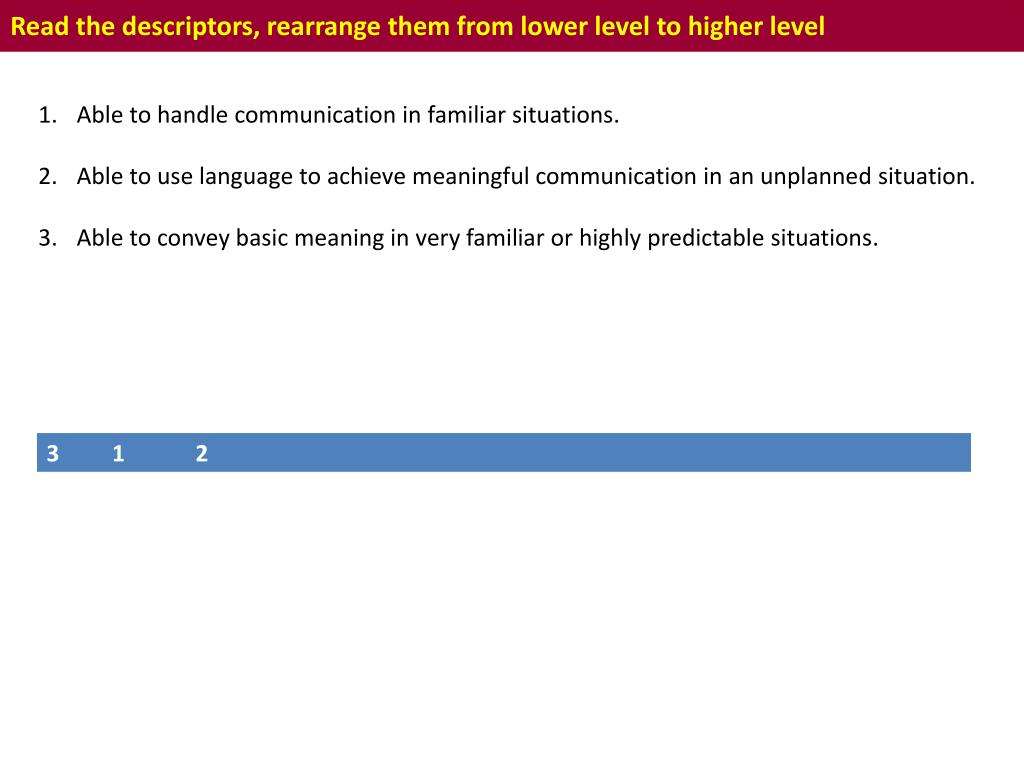 Read the descriptors, rearrange them from lower level to higher level

1. Able to handle communication in familiar situations.

2. Able to use language to achieve meaningful communication in an unplanned situation.

3. Able to convey basic meaning in very familiar or highly predictable situations.

3 1 2